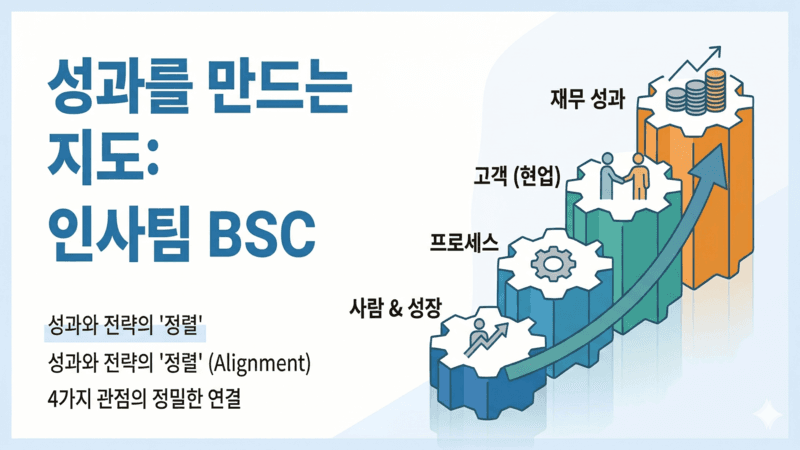 성과를 만드는 지도: 인사팀 BSC

성과와 전략의 '정렬'

성과와 전략의 '정렬' (Alignment)

4가지 관점의 정밀한 연결

재무 성과

고객 (현업)

프로세스

사람 & 성장